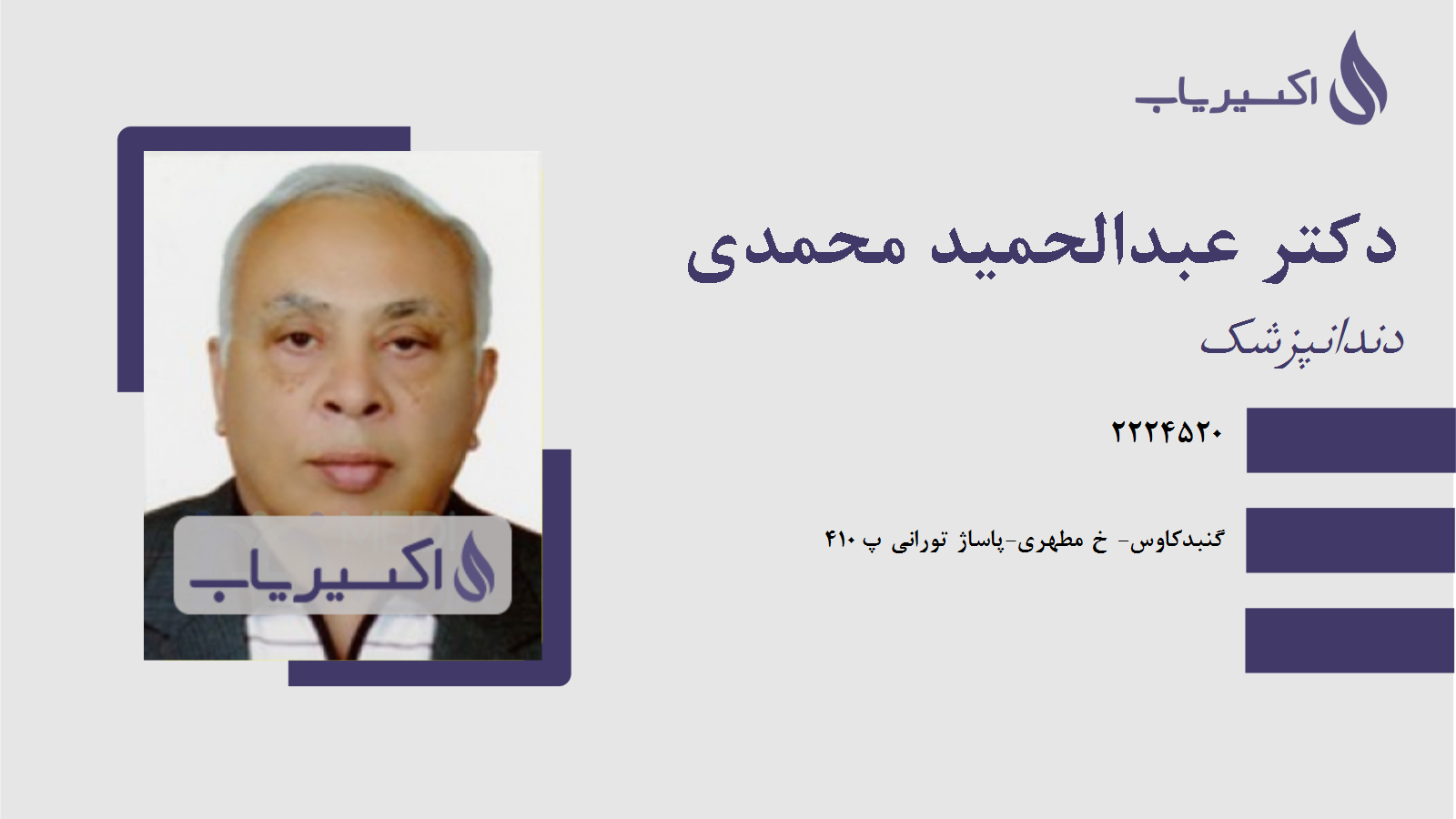 اکسیریاب

دکتر عبدالحمید محمدی

دندانپزشک

۲۲۲۴۵۲۰

گنبدکاوس- خ مطهری-پاساژ تورانی پ ۴۱۰

اکسیریاب